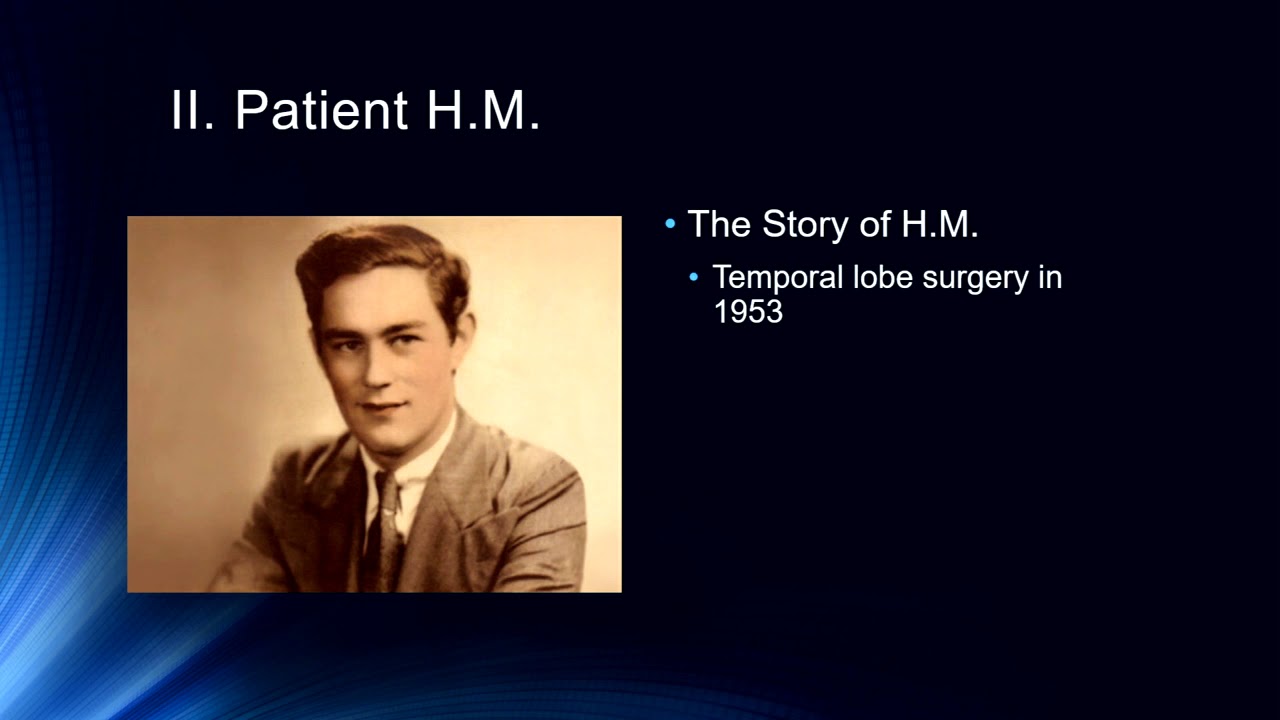 II. Patient H.M.

• The Story of H.M.
  • Temporal lobe surgery in 1953